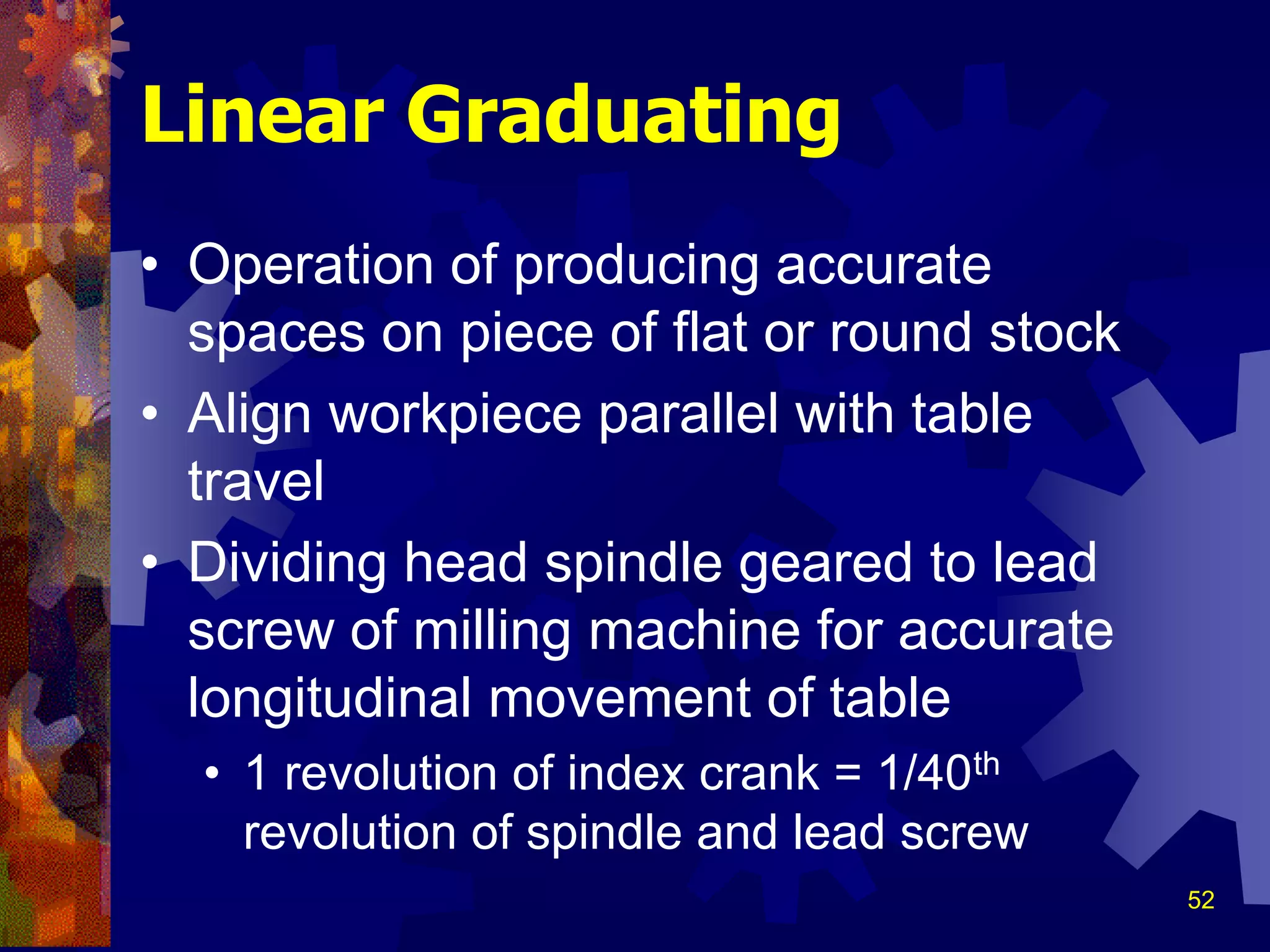 Linear Graduating

• Operation of producing accurate spaces on piece of flat or round stock
• Align workpiece parallel with table travel
• Dividing head spindle geared to lead screw of milling machine for accurate longitudinal movement of table
  • 1 revolution of index crank = 1/40$^{th}$ revolution of spindle and lead screw

52